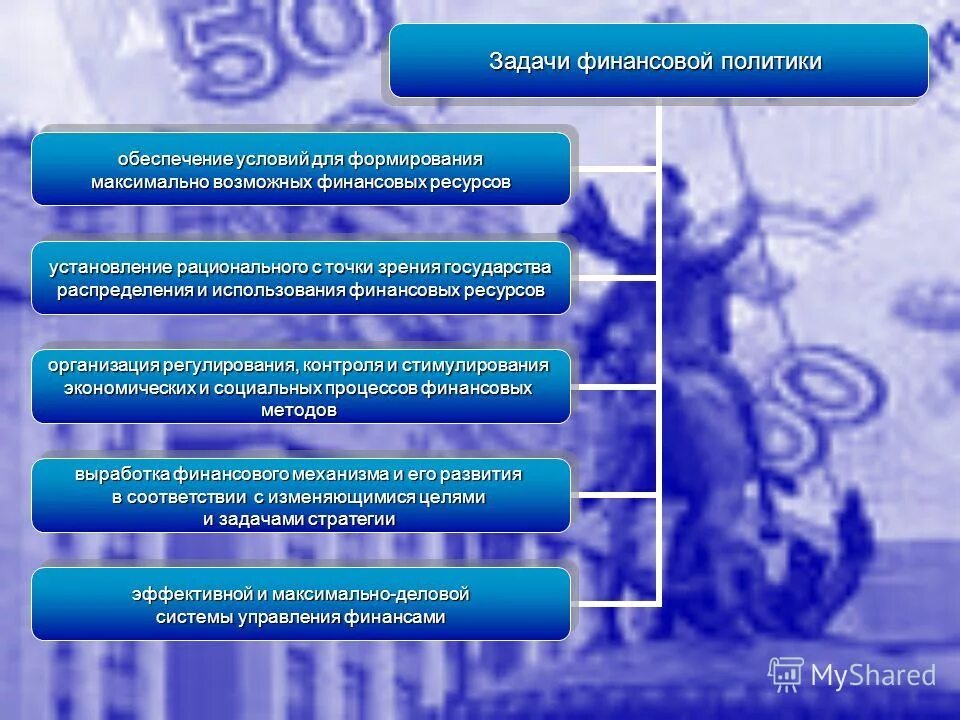 Задачи финансовой политики

обеспечение условий для формирования максимально возможных финансовых ресурсов

установление рационального с точки зрения государства распределения и использования финансовых ресурсов

организация регулирования, контроля и стимулирования экономических и социальных процессов финансовых методов

выработка финансового механизма и его развития в соответствии с изменяющимися целями и задачами стратегии

эффективной и максимально-деловой системы управления финансами

MyShared